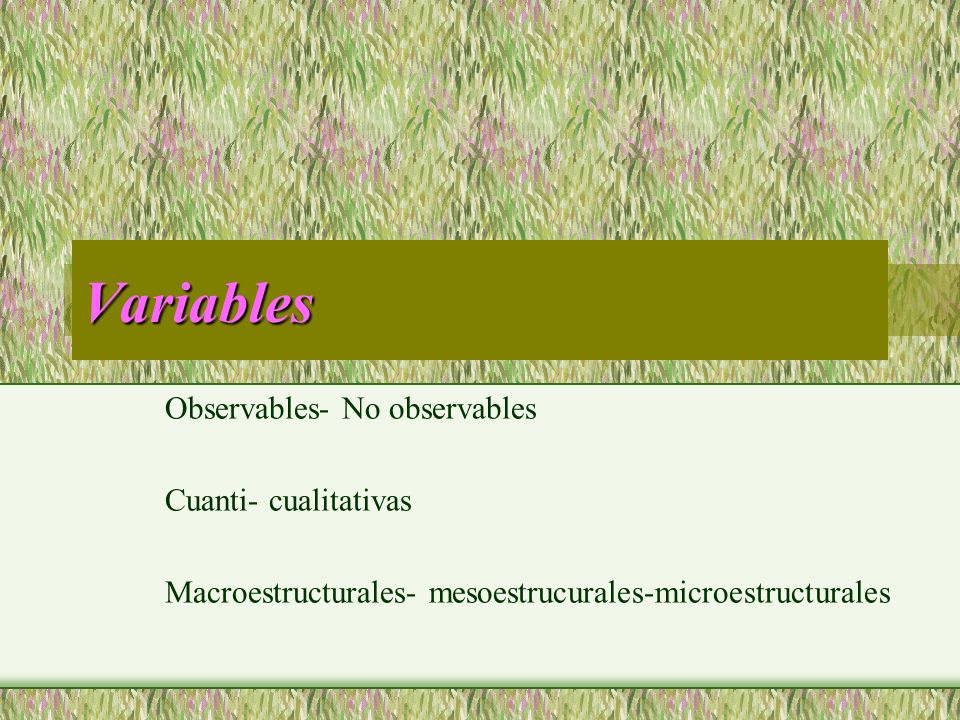 Variables

Observables- No observables

Cuanti- cualitativas

Macroestructurales- mesoestrucurales-microestructurales